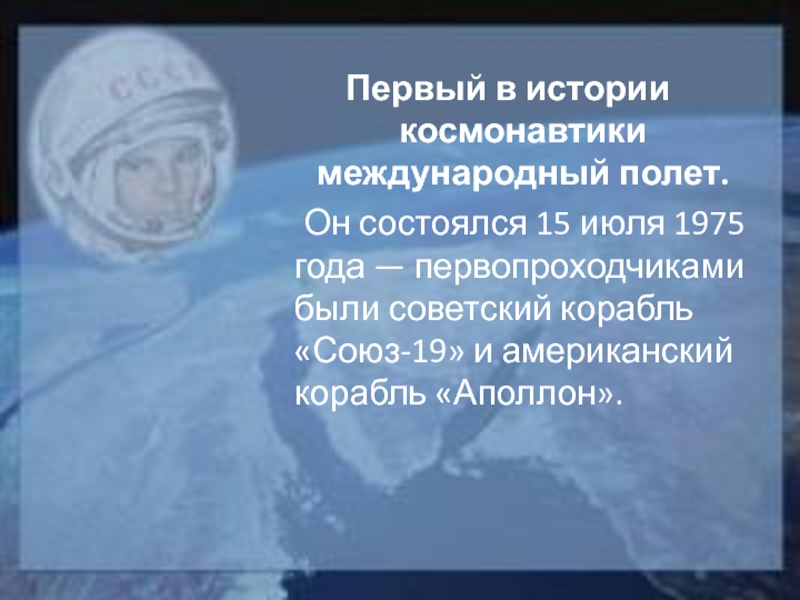 СССР

Первый в истории космонавтики международный полет.

Он состоялся 15 июля 1975 года — первопроходчиками были советский корабль «Союз-19» и американский корабль «Аполлон».